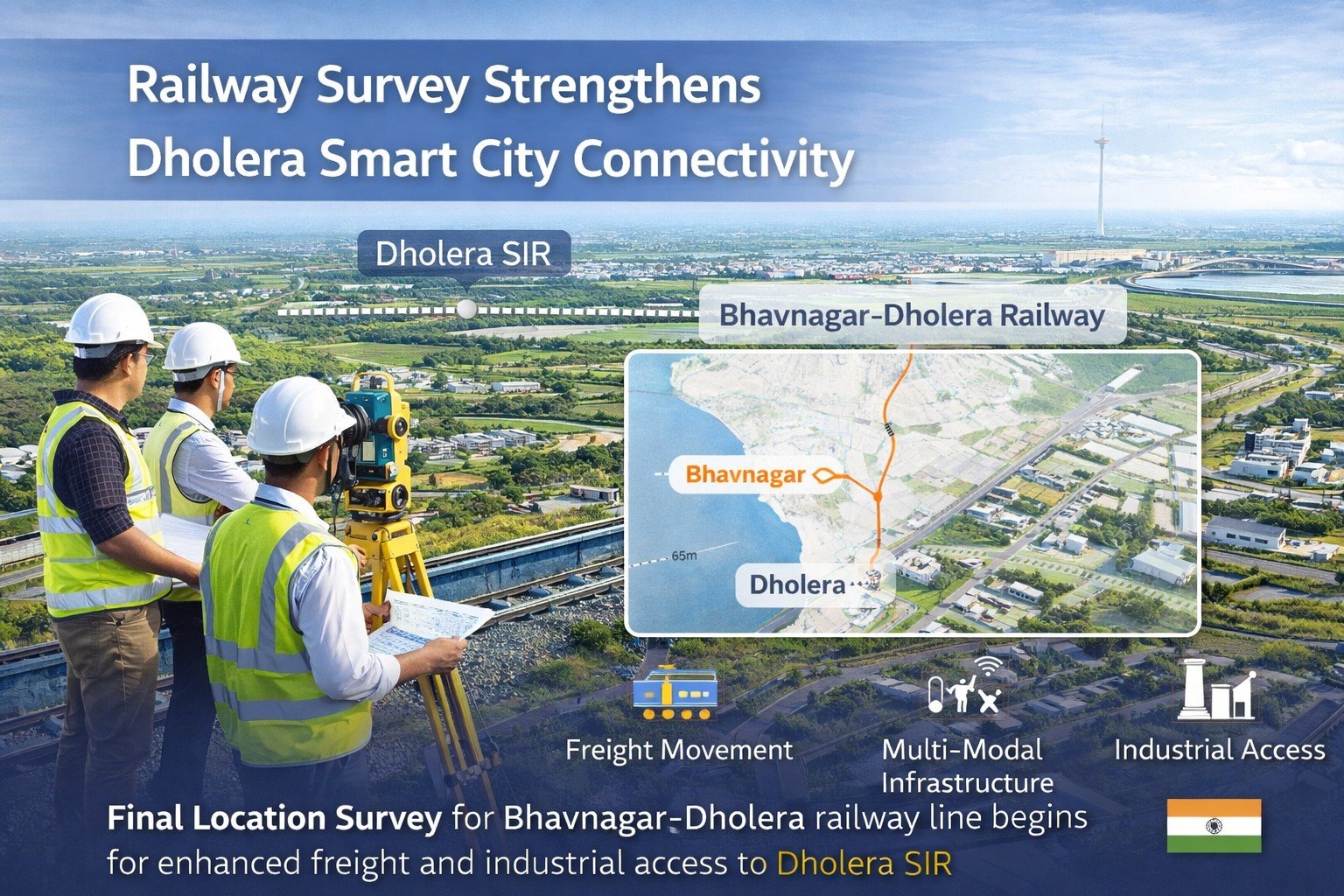 Railway Survey Strengthens Dholera Smart City Connectivity

Dholera SIR

Bhavnagar-Dholera Railway

Bhavnagar

65m

Dholera

Freight Movement

Multi-Modal Infrastructure

Industrial Access

Final Location Survey for Bhavnagar-Dholera railway line begins for enhanced freight and industrial access to Dholera SIR